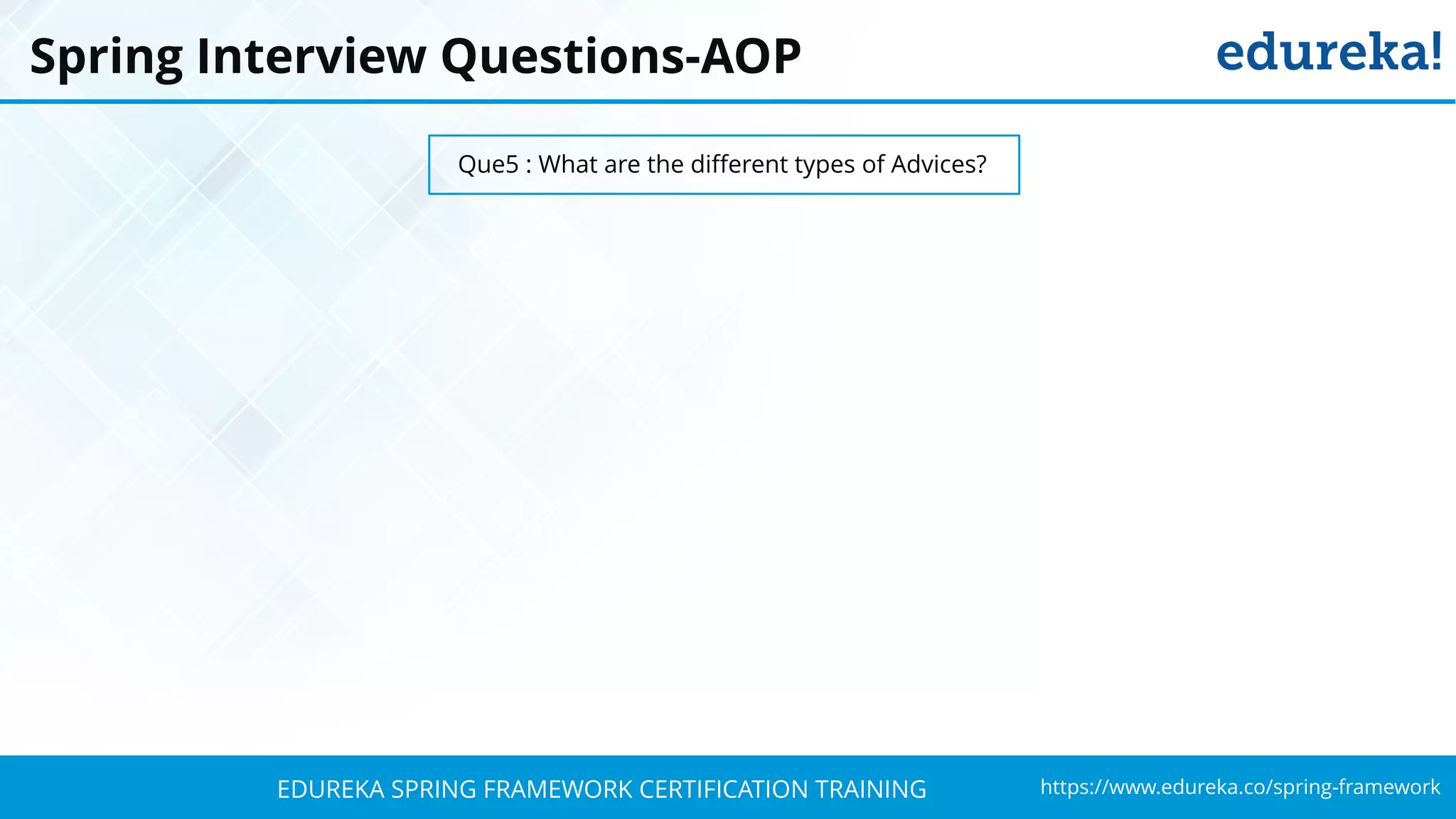 Spring Interview Questions-AOP

edureka!

Que5 : What are the different types of Advices?

EDUREKA SPRING FRAMEWORK CERTIFICATION TRAINING

https://www.edureka.co/spring-framework